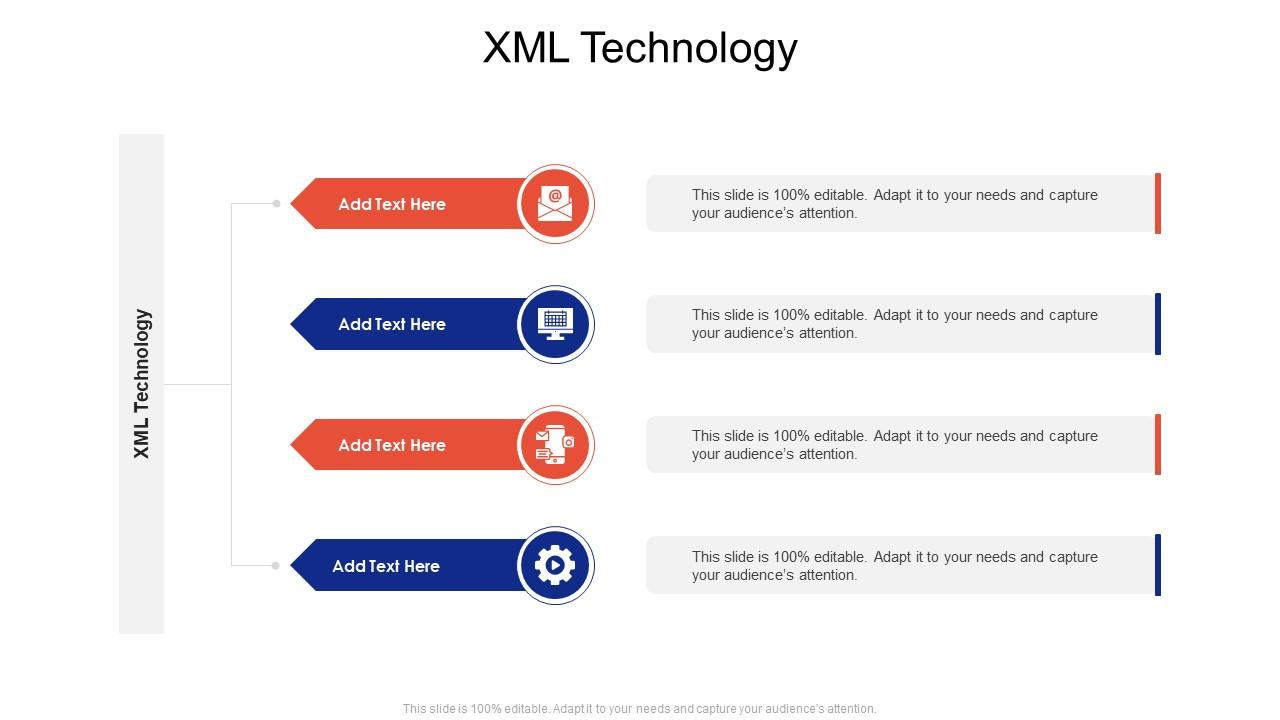 XML Technology

XML Technology

Add Text Here

This slide is 100% editable. Adapt it to your needs and capture your audience's attention.

Add Text Here

This slide is 100% editable. Adapt it to your needs and capture your audience's attention.

Add Text Here

This slide is 100% editable. Adapt it to your needs and capture your audience's attention.

Add Text Here

This slide is 100% editable. Adapt it to your needs and capture your audience's attention.

This slide is 100% editable. Adapt it to your needs and capture your audience's attention.